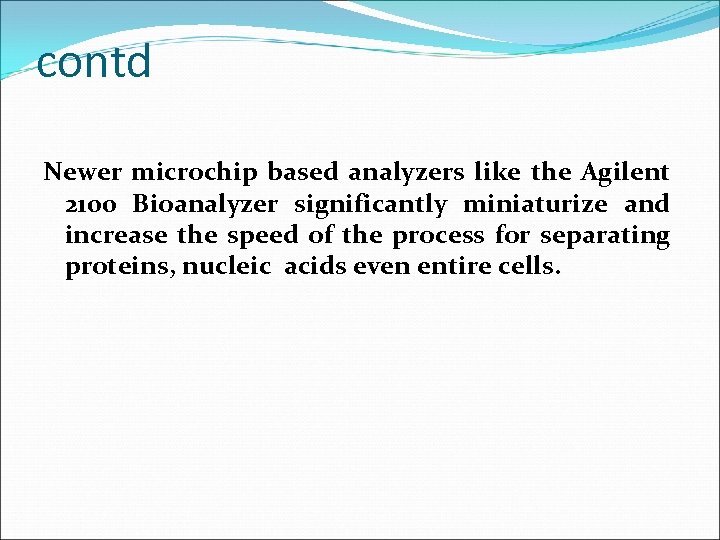 contd

Newer microchip based analyzers like the Agilent 2100 Bioanalyzer significantly miniaturize and increase the speed of the process for separating proteins, nucleic acids even entire cells.